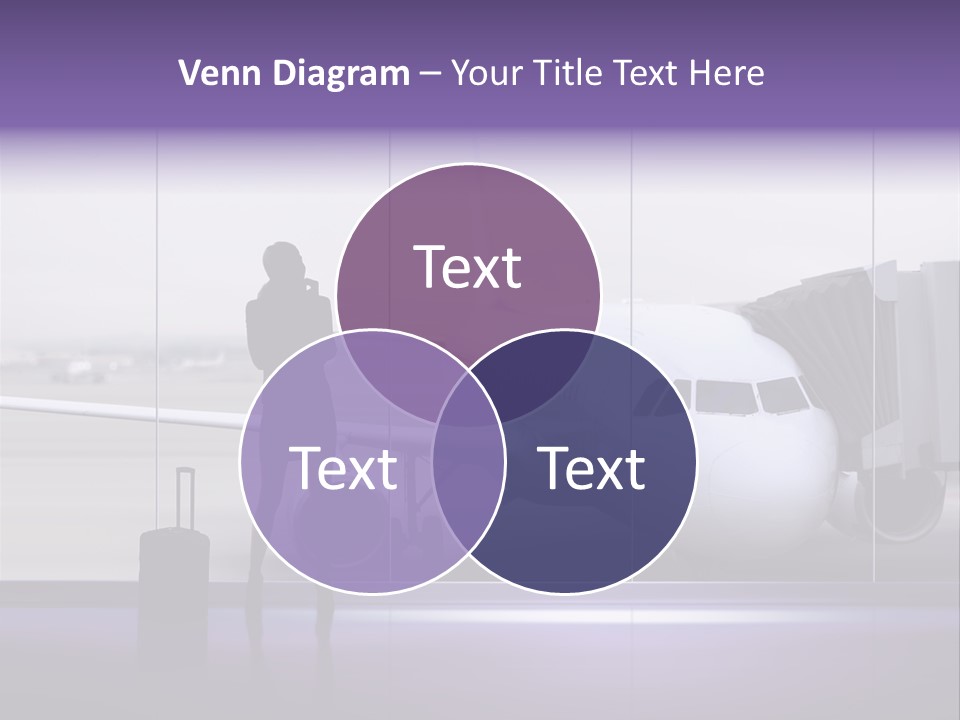 Venn Diagram – Your Title Text Here

Text

Text

Text